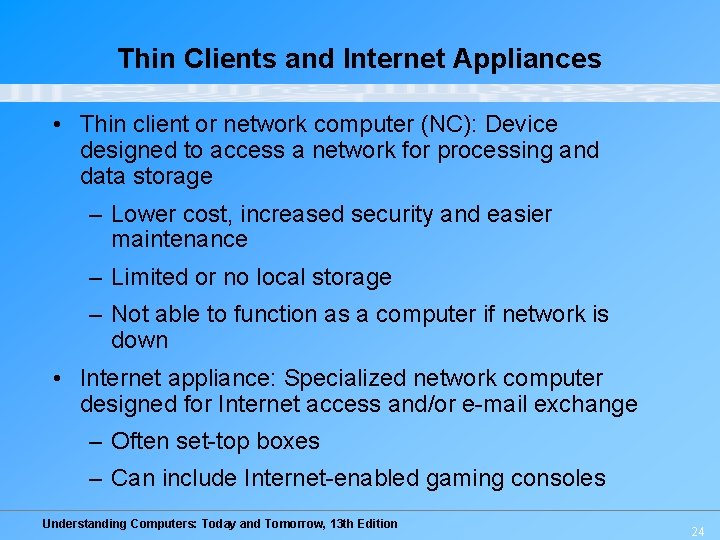 Thin Clients and Internet Appliances

• Thin client or network computer (NC): Device designed to access a network for processing and data storage
– Lower cost, increased security and easier maintenance
– Limited or no local storage
– Not able to function as a computer if network is down
• Internet appliance: Specialized network computer designed for Internet access and/or e-mail exchange
– Often set-top boxes
– Can include Internet-enabled gaming consoles

Understanding Computers: Today and Tomorrow, 13th Edition

24